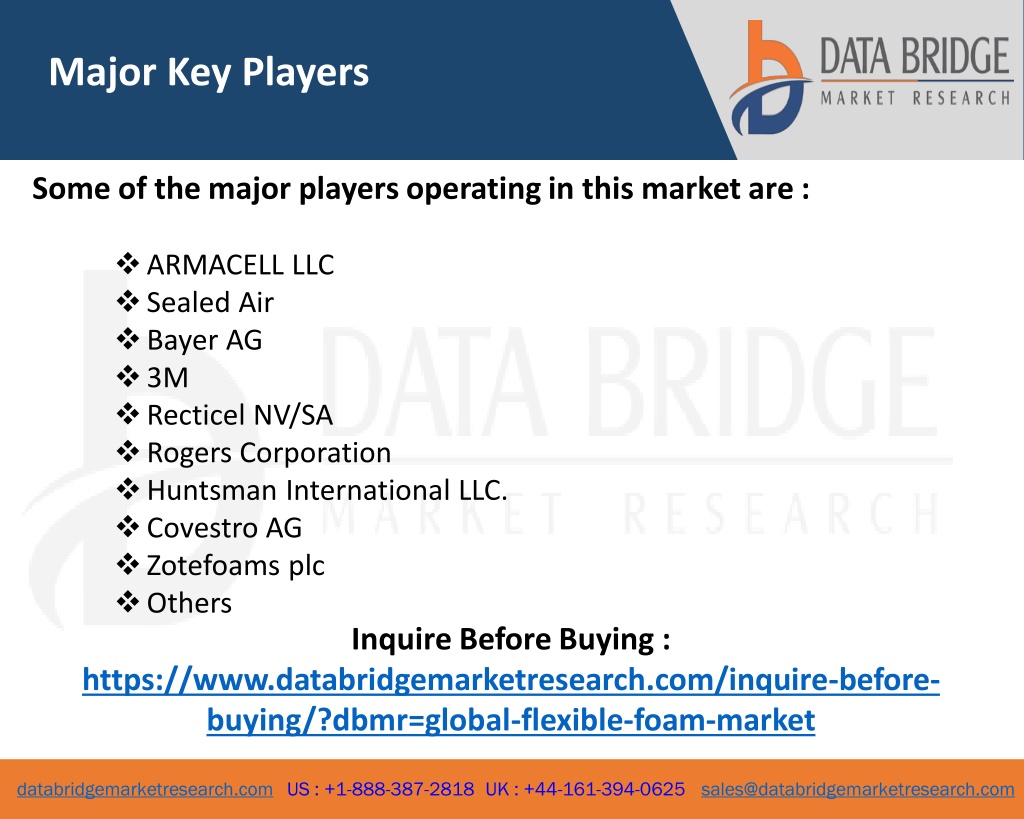 Major Key Players

DATA BRIDGE
MARKET RESEARCH

Some of the major players operating in this market are :

❖ ARMACELL LLC
❖ Sealed Air
❖ Bayer AG
❖ 3M
❖ Recticel NV/SA
❖ Rogers Corporation
❖ Huntsman International LLC.
❖ Covestro AG
❖ Zotefoams plc
❖ Others

DATA BRIDGE
MARKET RESEARCH

Inquire Before Buying :
https://www.databridgemarketresearch.com/inquire-before-buying/?dbmr=global-flexible-foam-market

databridgemarketresearch.com US : +1-888-387-2818 UK : +44-161-394-0625 sales@databridgemarketresearch.com